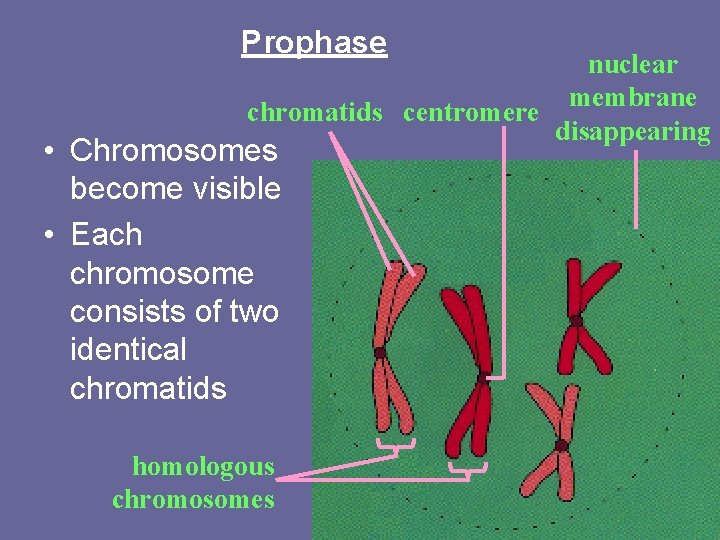 Prophase

• Chromosomes become visible
• Each chromosome consists of two identical chromatids

chromatids

centromere

nuclear membrane disappearing

homologous chromosomes